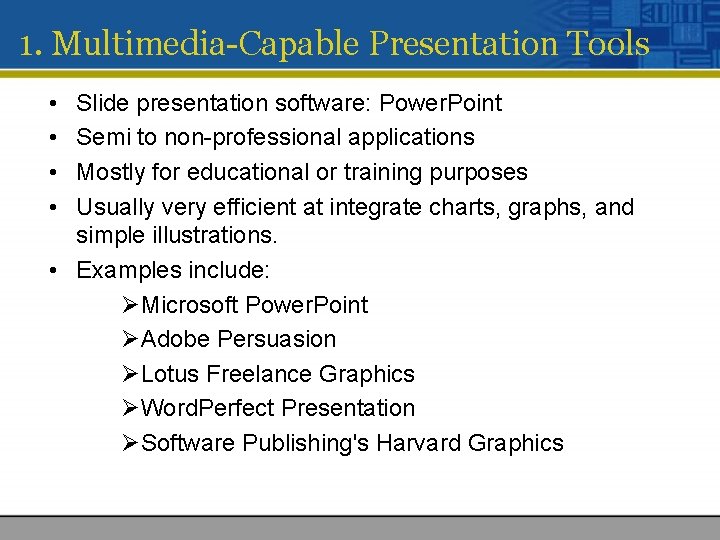 1. Multimedia-Capable Presentation Tools

• Slide presentation software: PowerPoint
• Semi to non-professional applications
• Mostly for educational or training purposes
• Usually very efficient at integrate charts, graphs, and simple illustrations.
• Examples include:
➢Microsoft PowerPoint
➢Adobe Persuasion
➢Lotus Freelance Graphics
➢WordPerfect Presentation
➢Software Publishing's Harvard Graphics